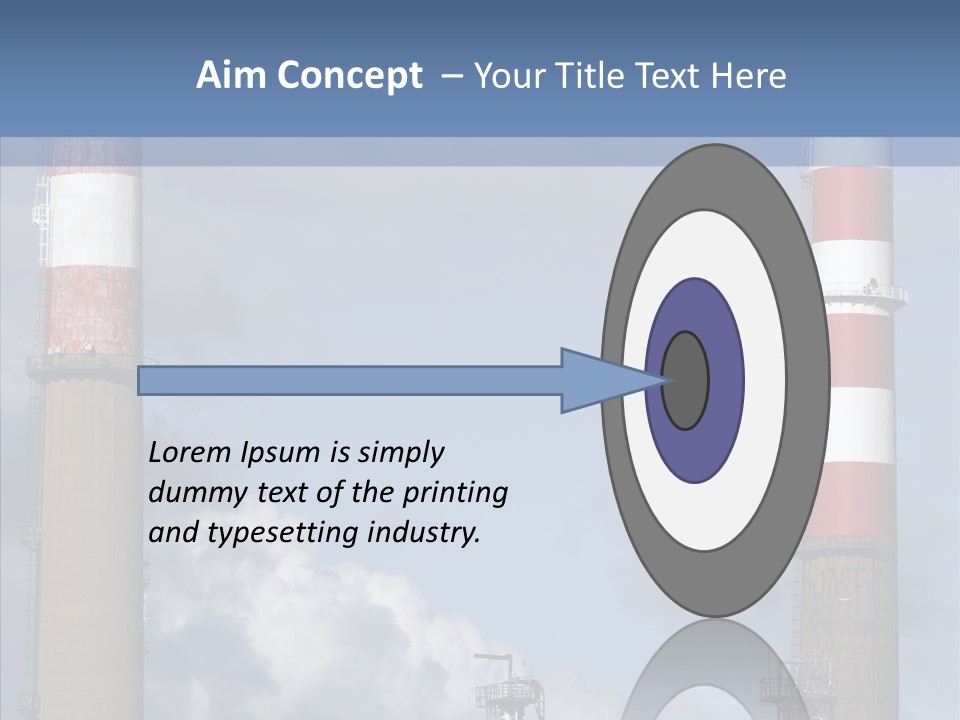 Aim Concept – Your Title Text Here

Lorem Ipsum is simply dummy text of the printing and typesetting industry.